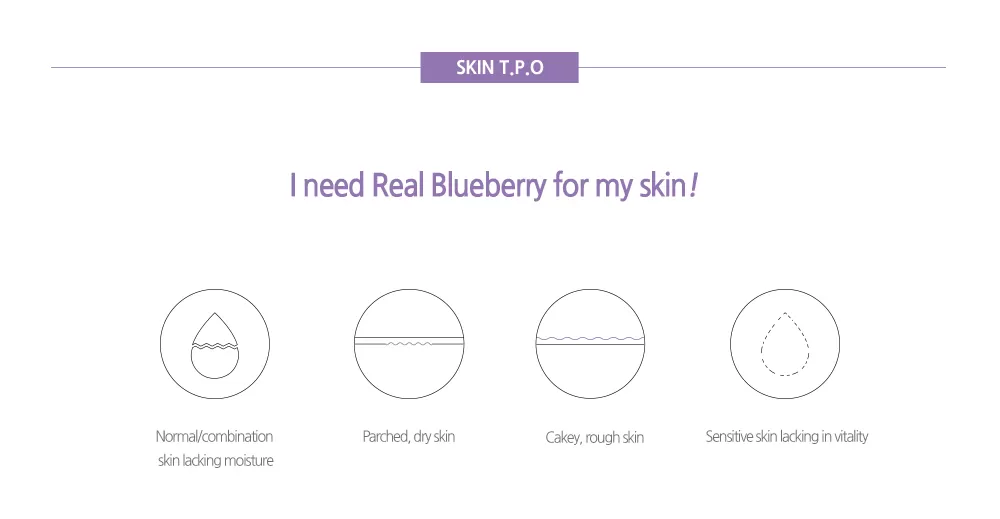 SKIN T.P.O

I need Real Blueberry for my skin!

Normal/combination skin lacking moisture

Parched, dry skin

Cakey, rough skin

Sensitive skin lacking in vitality